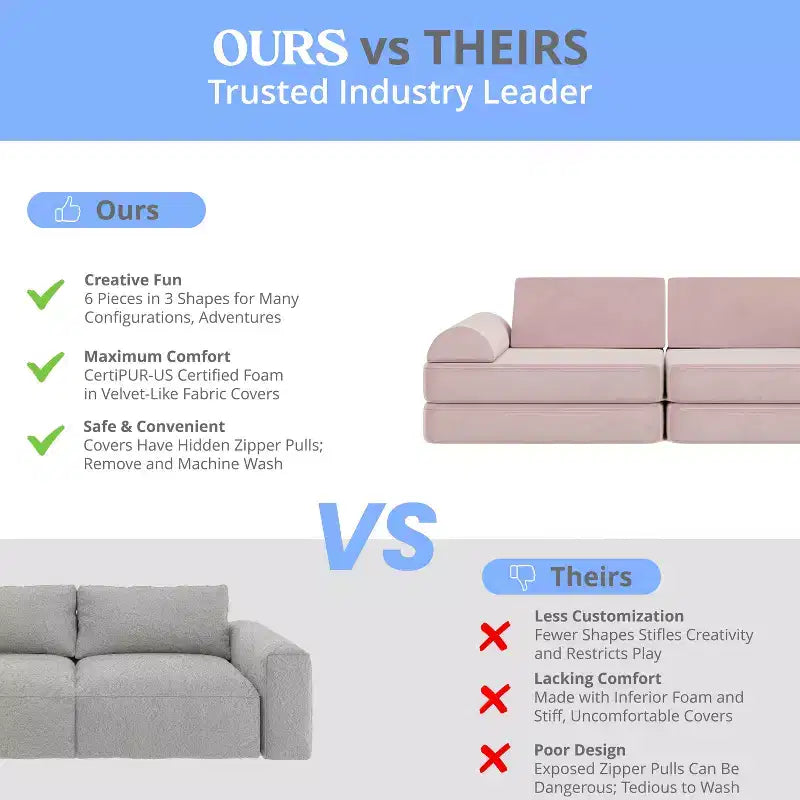 OURS vs THEIRS
Trusted Industry Leader

Ours

Creative Fun
6 Pieces in 3 Shapes for Many Configurations, Adventures

Maximum Comfort
CertiPUR-US Certified Foam in Velvet-Like Fabric Covers

Safe & Convenient
Covers Have Hidden Zipper Pulls; Remove and Machine Wash

VS

Theirs

Less Customization
Fewer Shapes Stifles Creativity and Restricts Play

Lacking Comfort
Made with Inferior Foam and Stiff, Uncomfortable Covers

Poor Design
Exposed Zipper Pulls Can Be Dangerous; Tedious to Wash